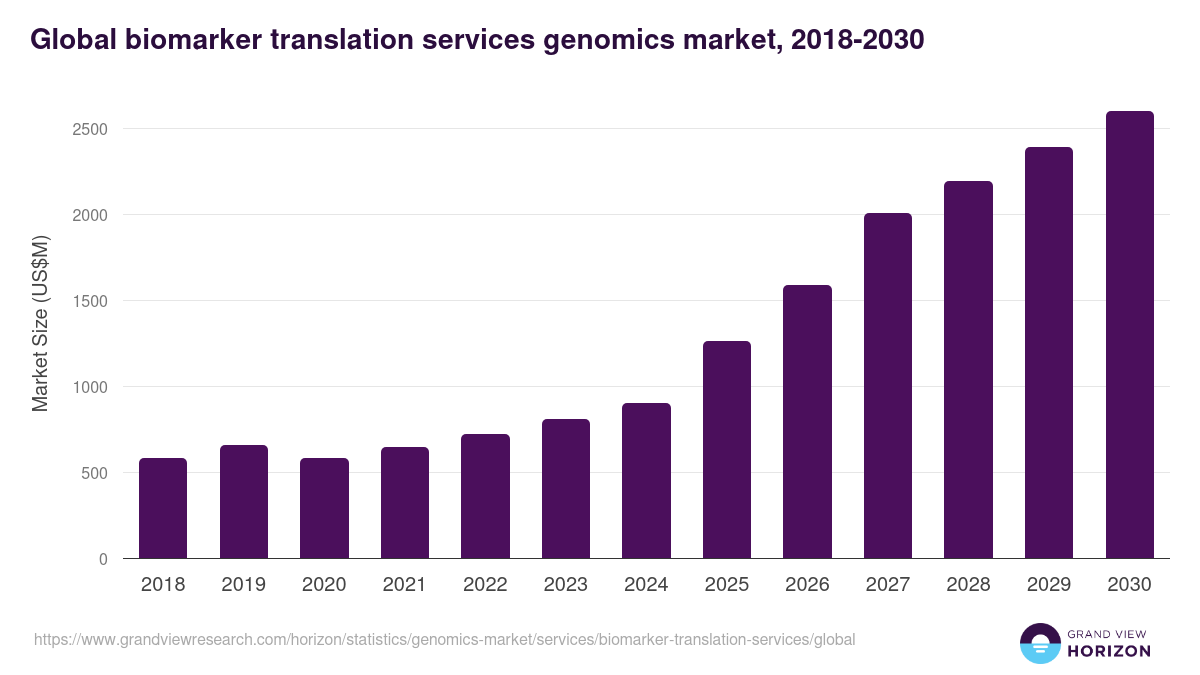 Global biomarker translation services genomics market, 2018-2030

Market Size (US$M)

2500
2000
1500
1000
500
0

2018 2019 2020 2021 2022 2023 2024 2025 2026 2027 2028 2029 2030

https://www.grandviewresearch.com/horizon/statistics/genomics-market/services/biomarker-translation-services/global

GRAND VIEW HORIZON